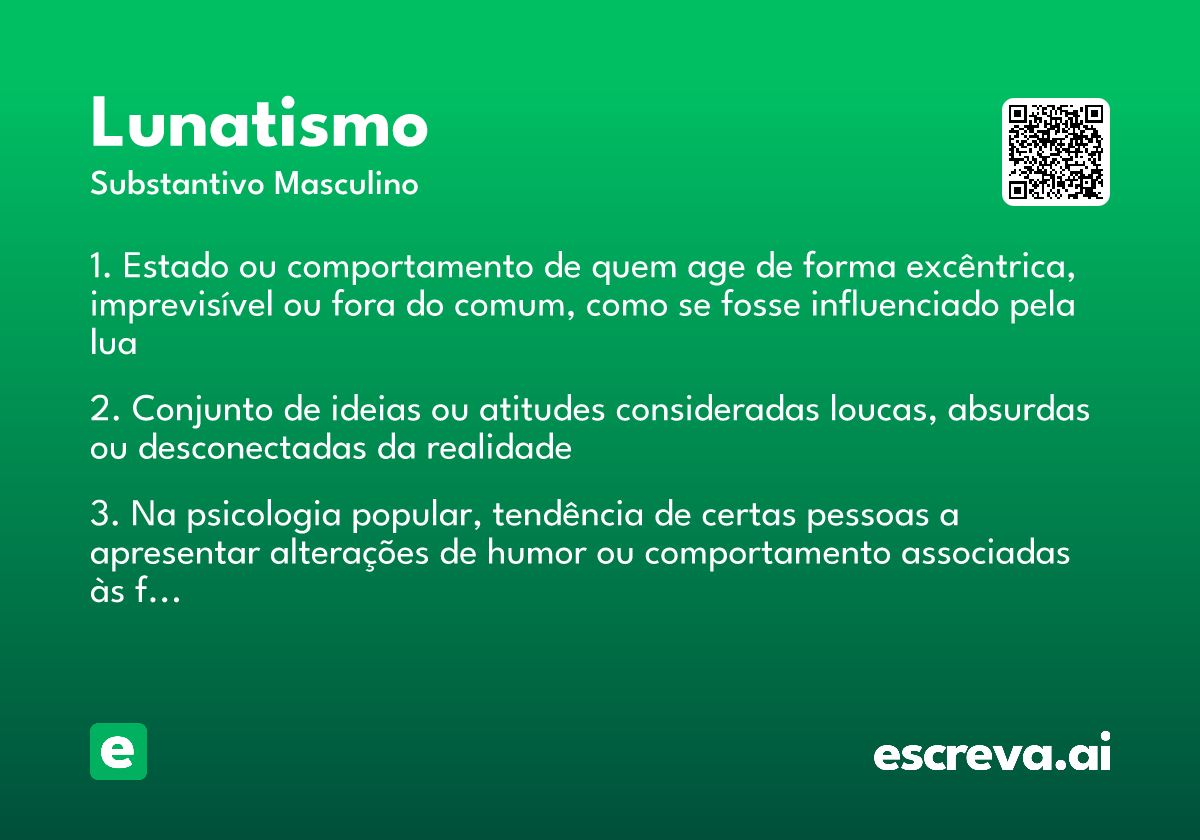 Lunatismo
Substantivo Masculino

1. Estado ou comportamento de quem age de forma excêntrica, imprevisível ou fora do comum, como se fosse influenciado pela lua

2. Conjunto de ideias ou atitudes consideradas loucas, absurdas ou desconectadas da realidade

3. Na psicologia popular, tendência de certas pessoas a apresentar alterações de humor ou comportamento associadas às f...

e

escreva.ai